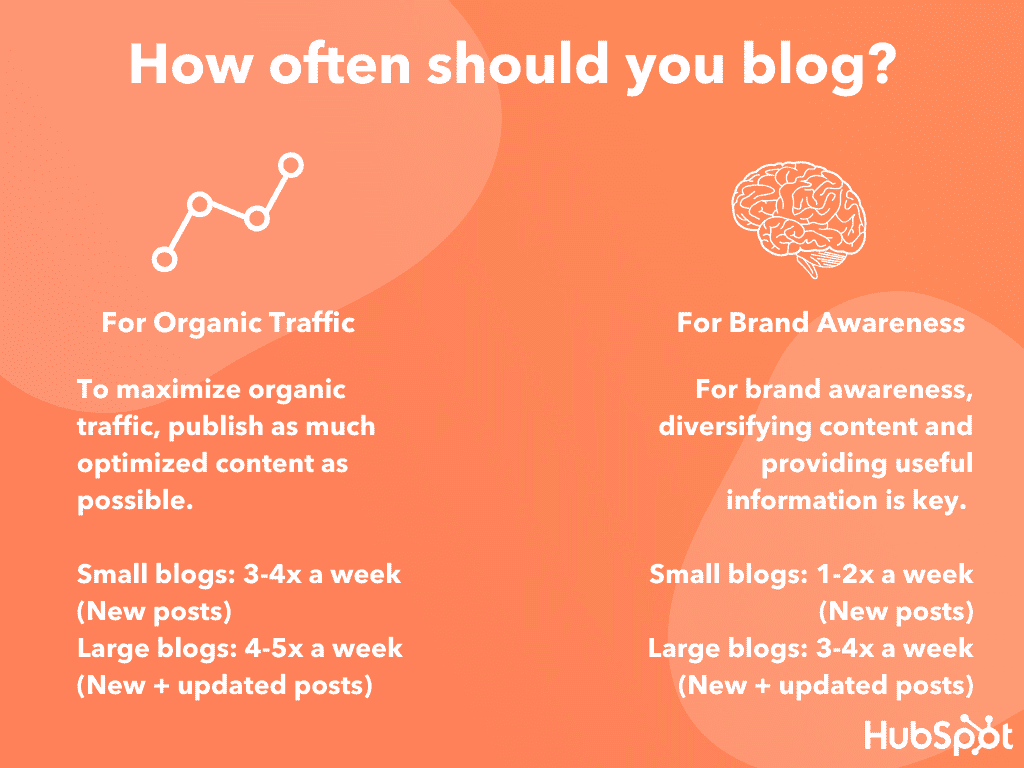 How often should you blog?

For Organic Traffic

To maximize organic traffic, publish as much optimized content as possible.

Small blogs: 3-4x a week (New posts)
Large blogs: 4-5x a week (New + updated posts)

For Brand Awareness

For brand awareness, diversifying content and providing useful information is key.

Small blogs: 1-2x a week (New posts)
Large blogs: 3-4x a week (New + updated posts)

HubSpot